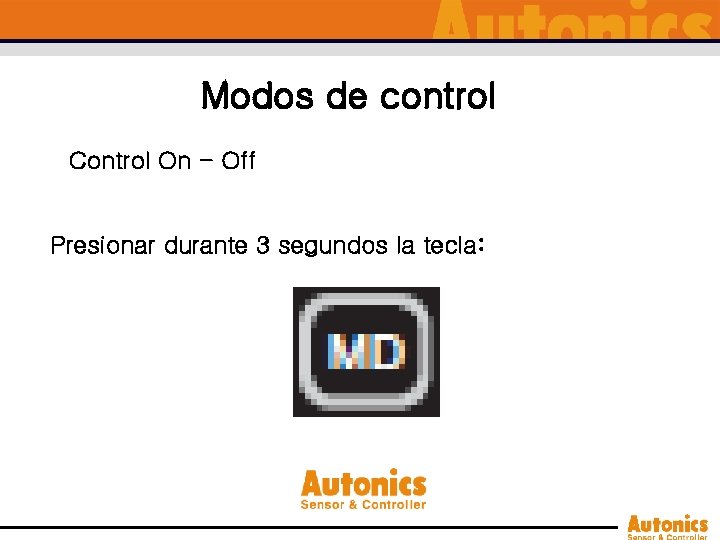 Autonics

Modos de control

Control On – Off

Presionar durante 3 segundos la tecla:

MD

Autonics
Sensor & Controller

Autonics
Sensor & Controller